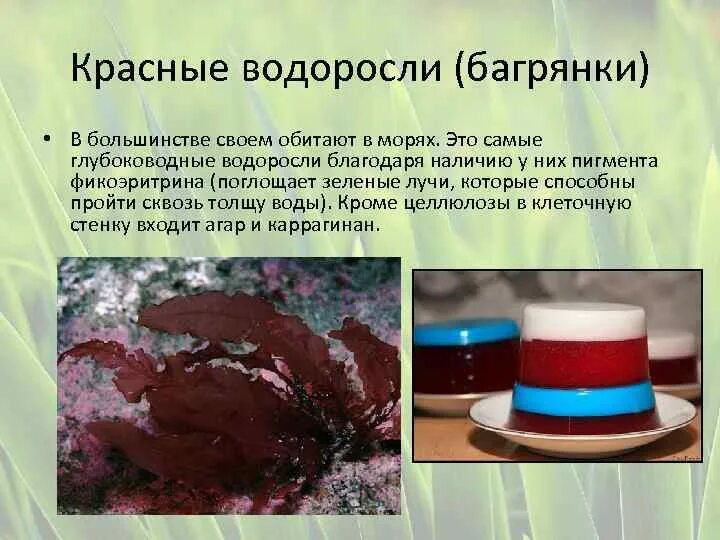 Красные водоросли (багрянки)

• В большинстве своем обитают в морях. Это самые глубоководные водоросли благодаря наличию у них пигмента фикоэритрина (поглощает зеленые лучи, которые способны пройти сквозь толщу воды). Кроме целлюлозы в клеточную стенку входит агар и каррагинан.